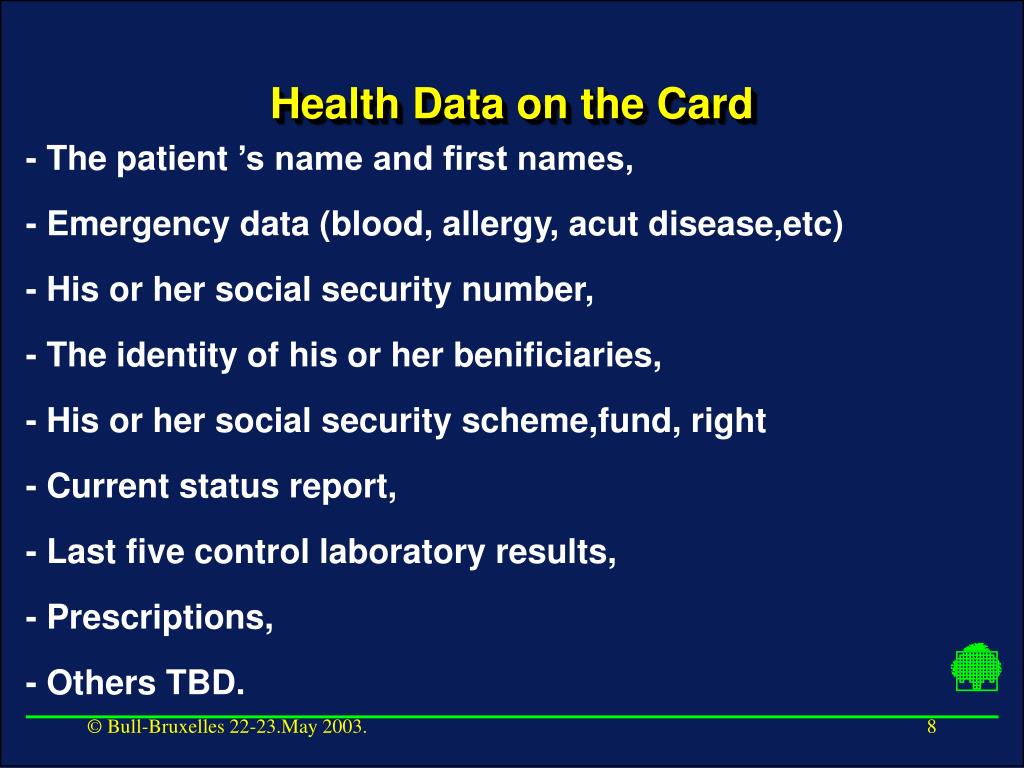 Health Data on the Card

- The patient ’s name and first names,

- Emergency data (blood, allergy, acut disease,etc)

- His or her social security number,

- The identity of his or her benificiaries,

- His or her social security scheme,fund, right

- Current status report,

- Last five control laboratory results,

- Prescriptions,

- Others TBD.

© Bull-Bruxelles 22-23.May 2003.

8